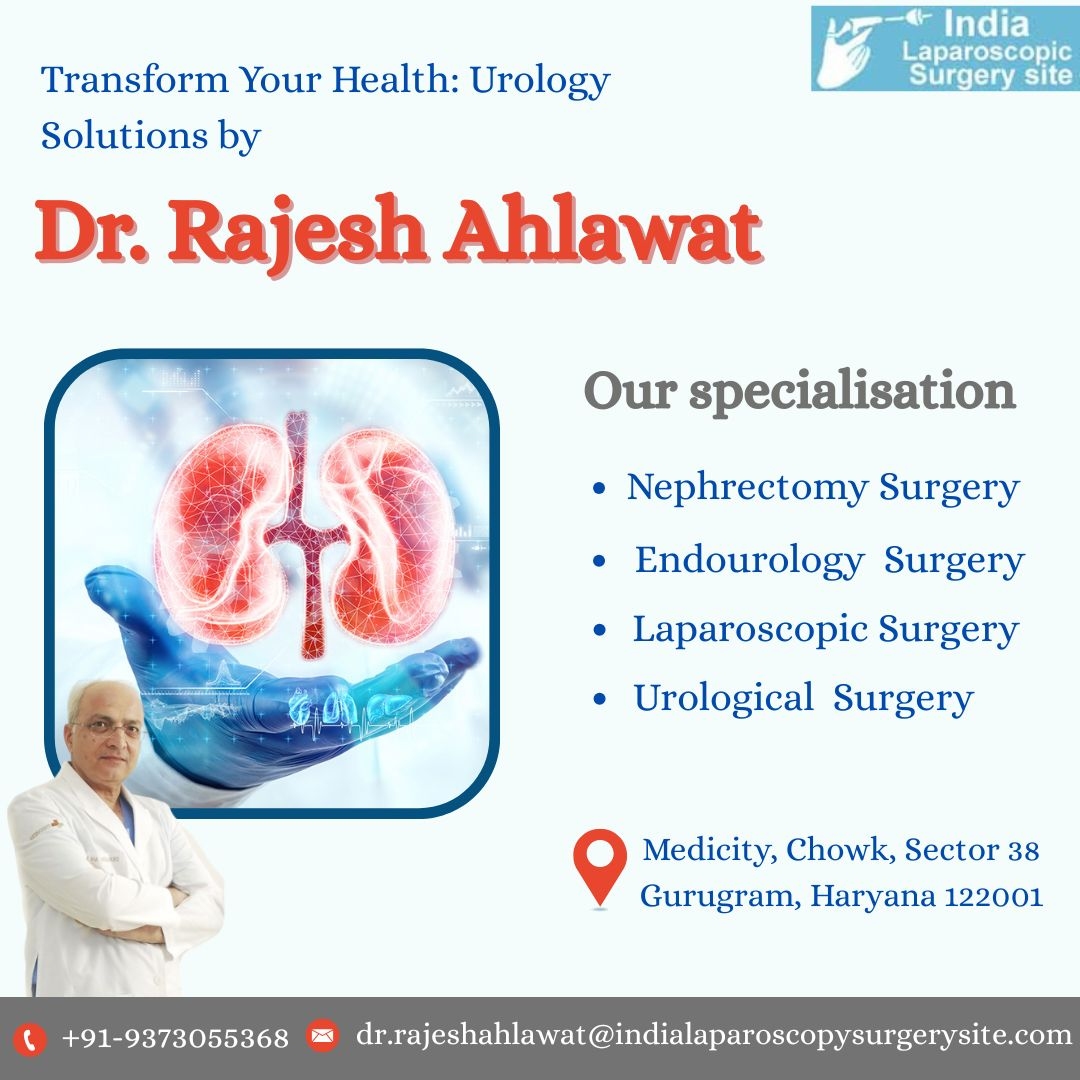 India
Laparoscopic
Surgery site

Transform Your Health: Urology Solutions by

Dr. Rajesh Ahlawat

Our specialisation

• Nephrectomy Surgery
• Endourology Surgery
• Laparoscopic Surgery
• Urological Surgery

Medicity, Chowk, Sector 38
Gurugram, Haryana 122001

+91-9373055368 dr.rajeshahlawat@indialaparoscopysurgerysite.com